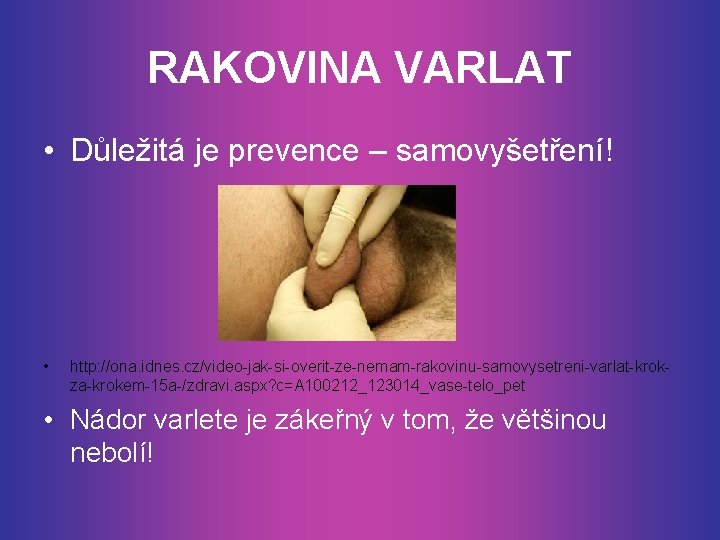 RAKOVINA VARLAT

• Důležitá je prevence – samovyšetření!

• http://ona.idnes.cz/video-jak-si-overit-ze-nemam-rakovinu-samovysetreni-varlat-krok-za-krokem-15a-/zdravi.aspx?c=A100212_123014_vase-telo_pet

• Nádor varlete je zákeřný v tom, že většinou nebolí!